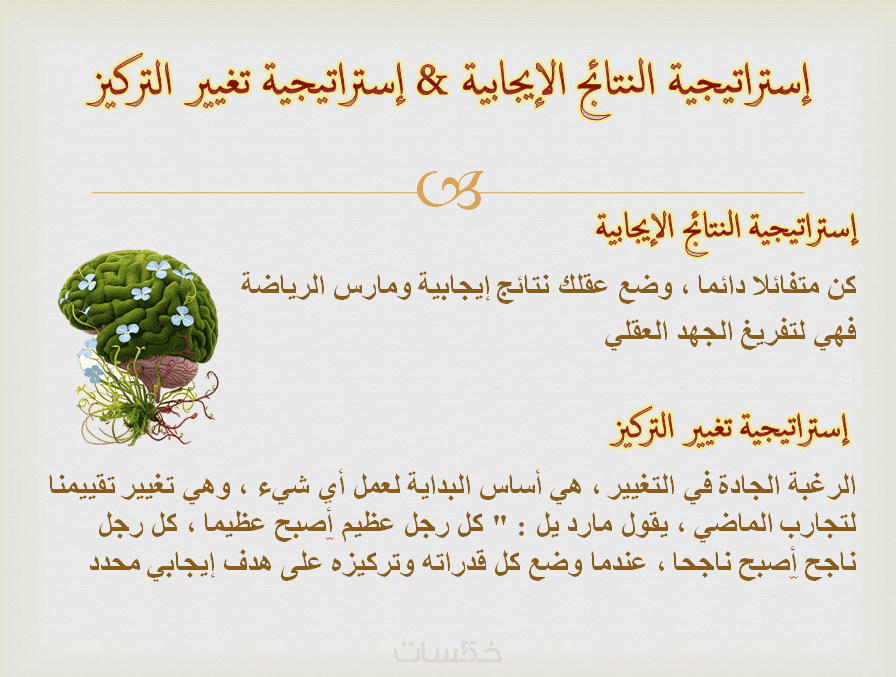 إستراتيجية النتائج الإيجابية & إستراتيجية تغيير التركيز

إستراتيجية النتائج الإيجابية

كن متفائلا دائما ، وضع عقلك نتائج إيجابية ومارس الرياضة فهي لتفريغ الجهد العقلي

إستراتيجية تغيير التركيز

الرغبة الجادة في التغيير ، هي أساس البداية لعمل أي شيء ، وهي تغيير تقييمنا لتجارب الماضي ، يقول مارد يل : " كل رجل عظيم أصبح عظيما ، كل رجل ناجح أصبح ناجحا ، عندما وضع كل قدراته وتركيزه على هدف إيجابي محدد

خمسات